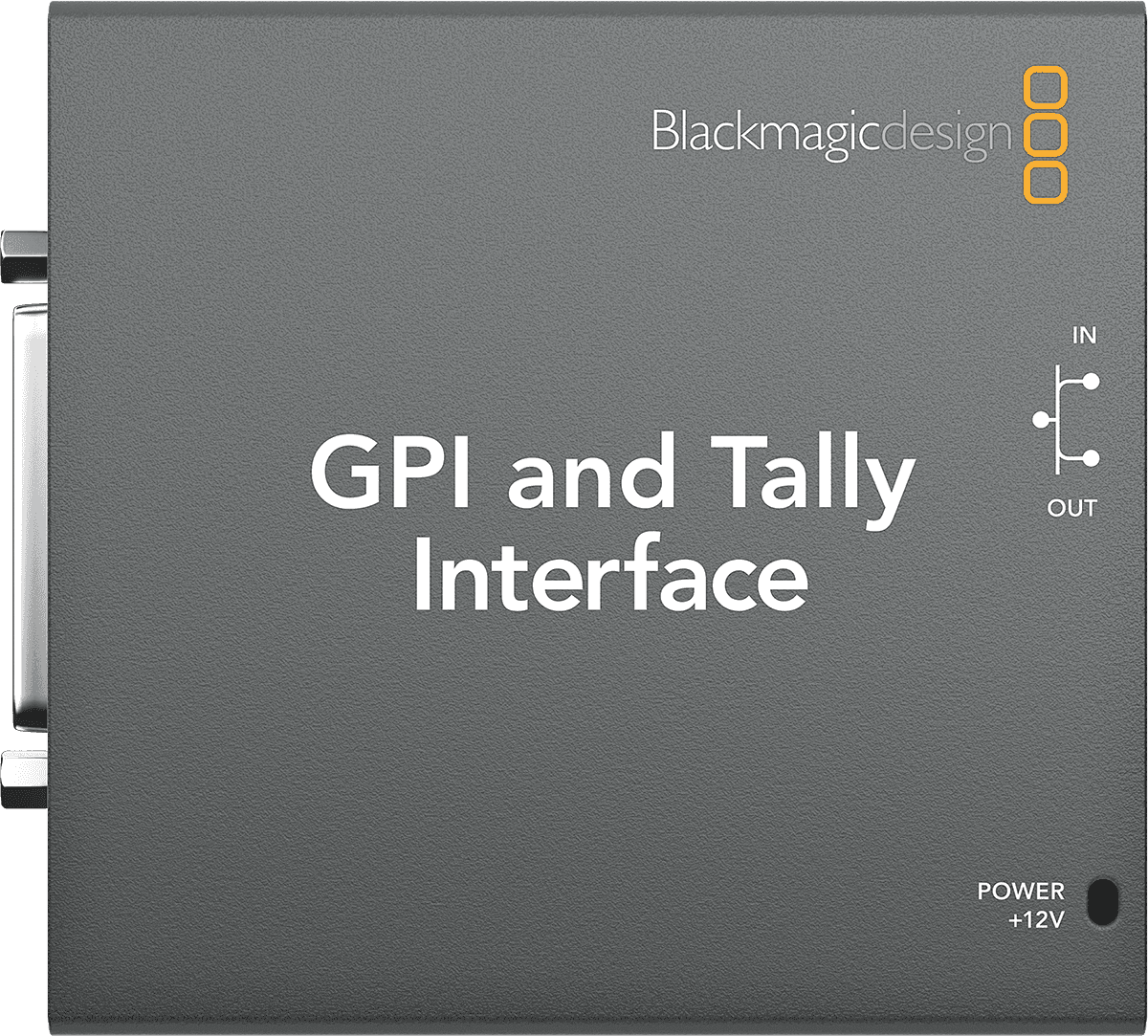 Blackmagicdesign

IN

OUT

GPI and Tally Interface

POWER +12V